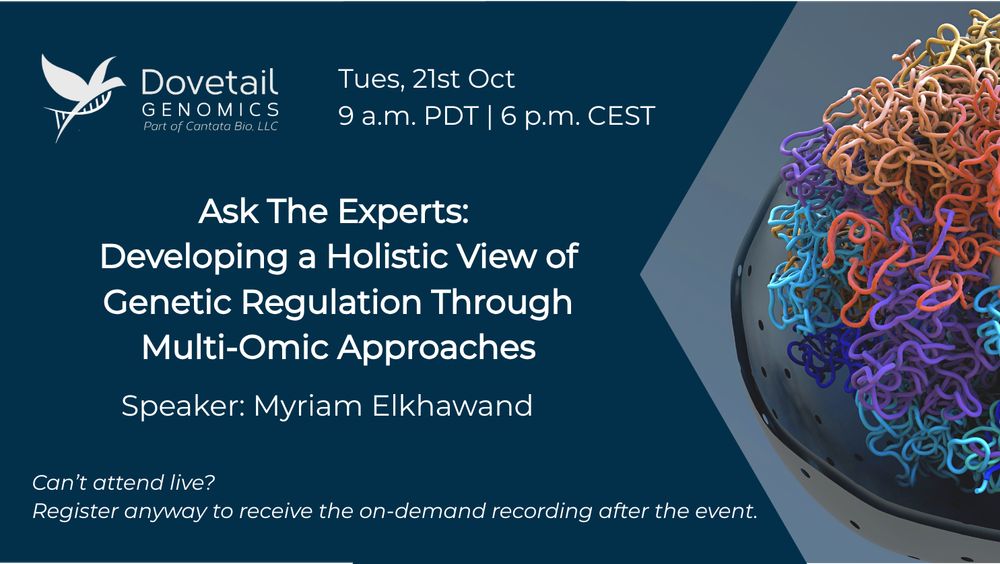 Dovetail GENOMICS
Part of Cantata Bio, LLC

Tues, 21st Oct
9 a.m. PDT | 6 p.m. CEST

Ask The Experts:
Developing a Holistic View of Genetic Regulation Through Multi-Omic Approaches

Speaker: Myriam Elkhawand

Can't attend live?
Register anyway to receive the on-demand recording after the event.